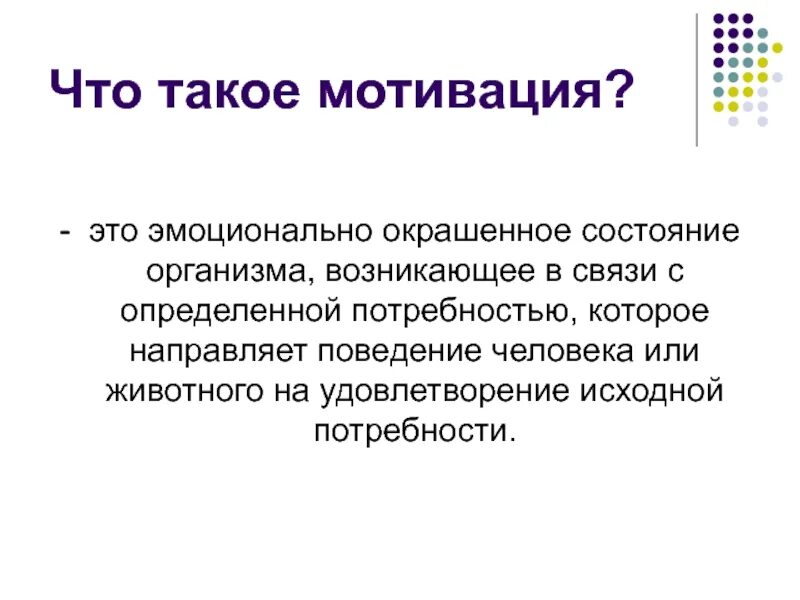 Что такое мотивация?

- это эмоционально окрашенное состояние организма, возникающее в связи с определенной потребностью, которое направляет поведение человека или животного на удовлетворение исходной потребности.